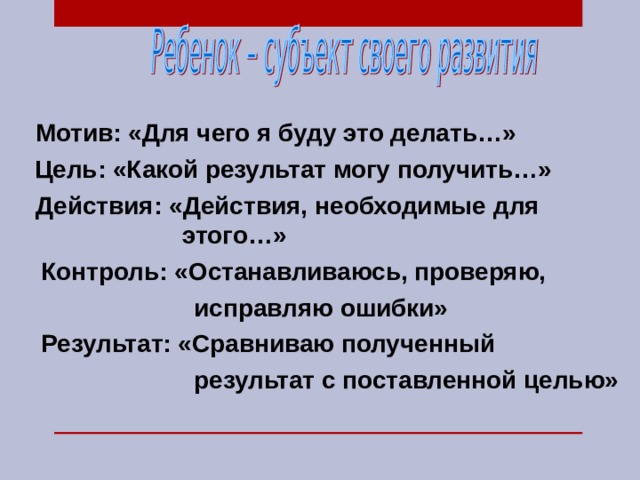 Ребенок – субъект своего развития

Мотив: «Для чего я буду это делать…»

Цель: «Какой результат могу получить…»

Действия: «Действия, необходимые для этого…»

Контроль: «Останавливаюсь, проверяю, исправляю ошибки»

Результат: «Сравниваю полученный результат с поставленной целью»